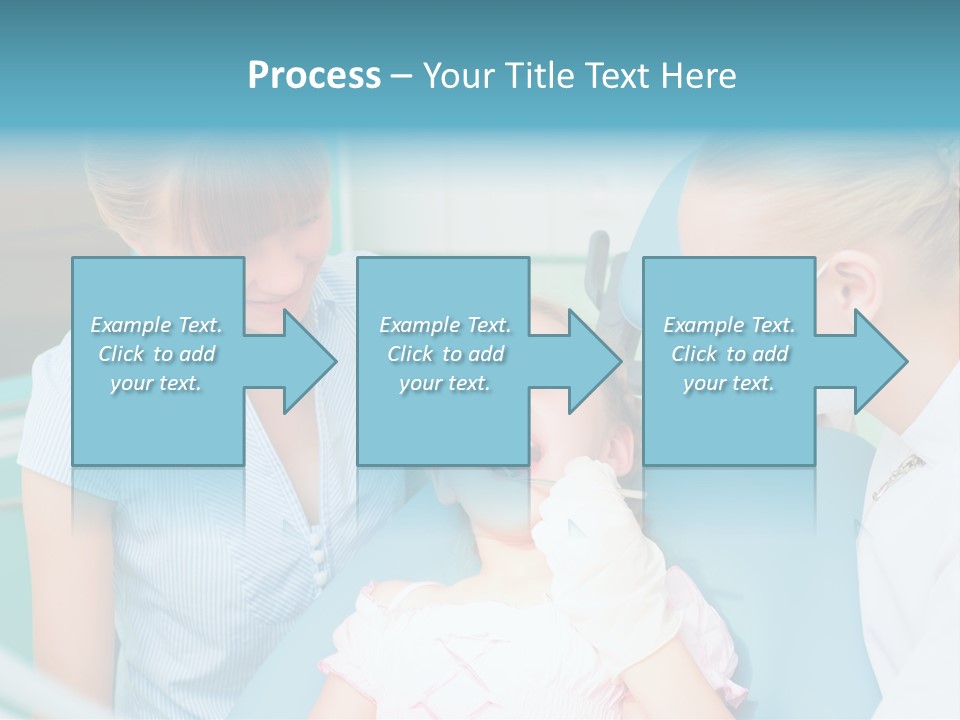 Process – Your Title Text Here

Example Text. Click to add your text.

Example Text. Click to add your text.

Example Text. Click to add your text.